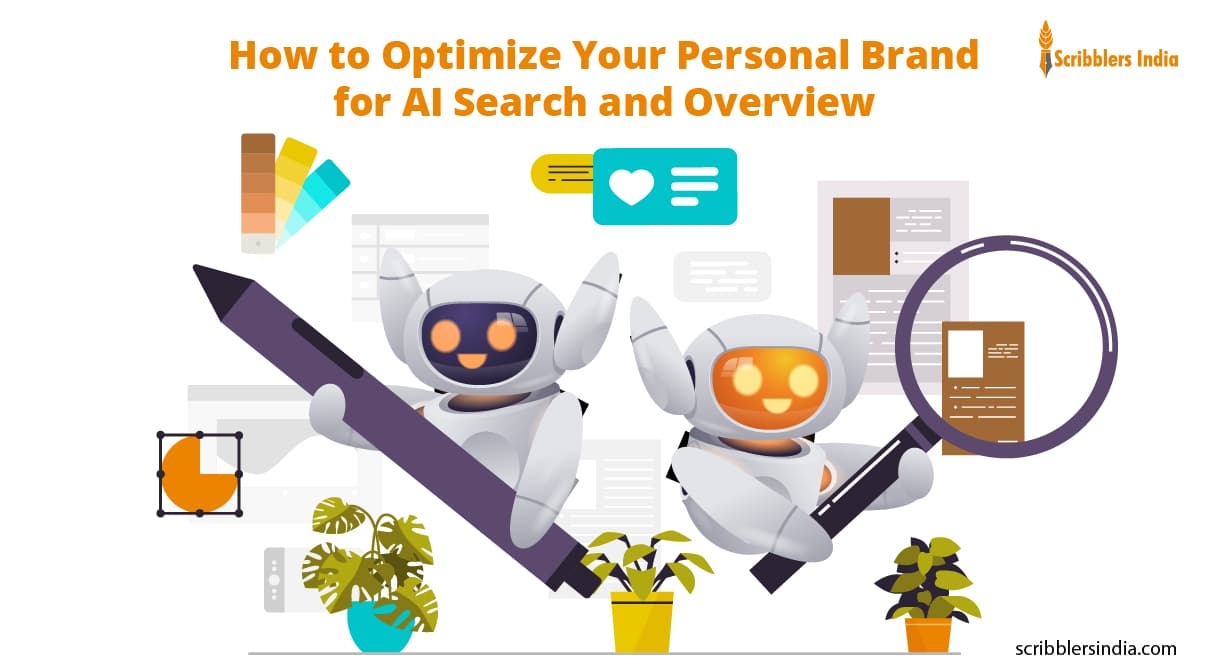 How to Optimize Your Personal Brand for AI Search and Overview

Scribblers India

scribblersindia.com